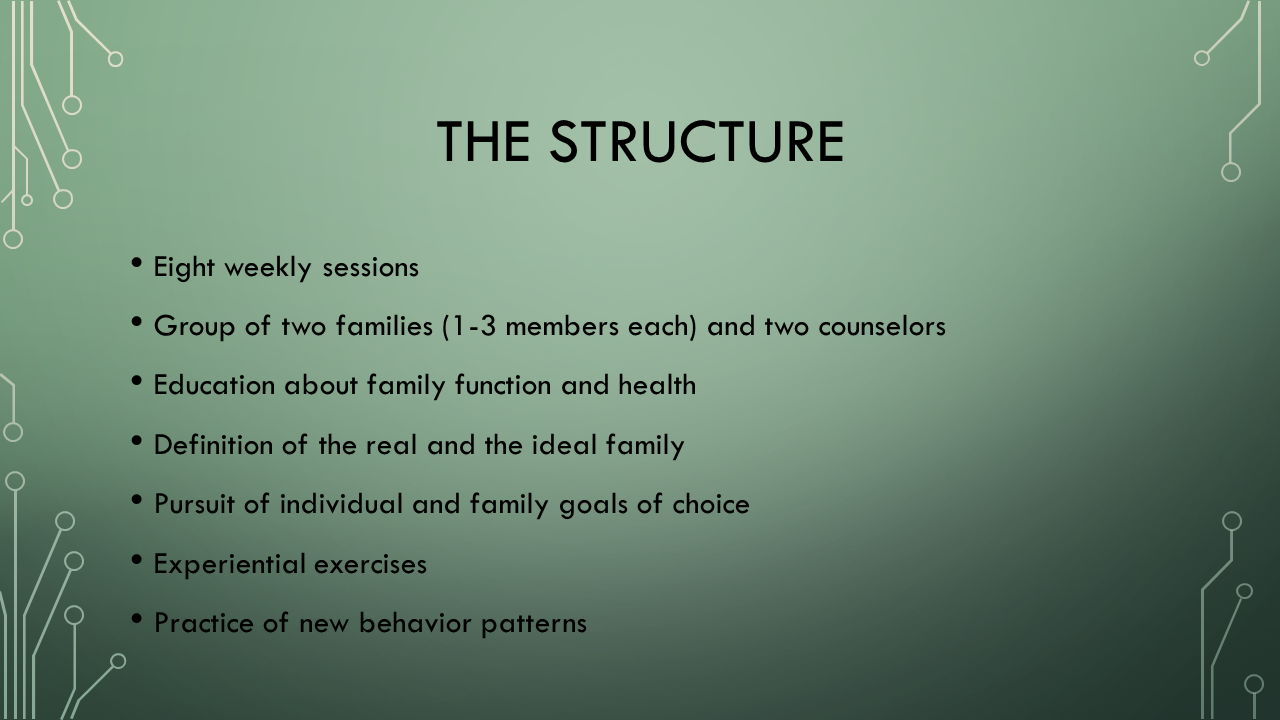 THE STRUCTURE

• Eight weekly sessions
• Group of two families (1-3 members each) and two counselors
• Education about family function and health
• Definition of the real and the ideal family
• Pursuit of individual and family goals of choice
• Experiential exercises
• Practice of new behavior patterns